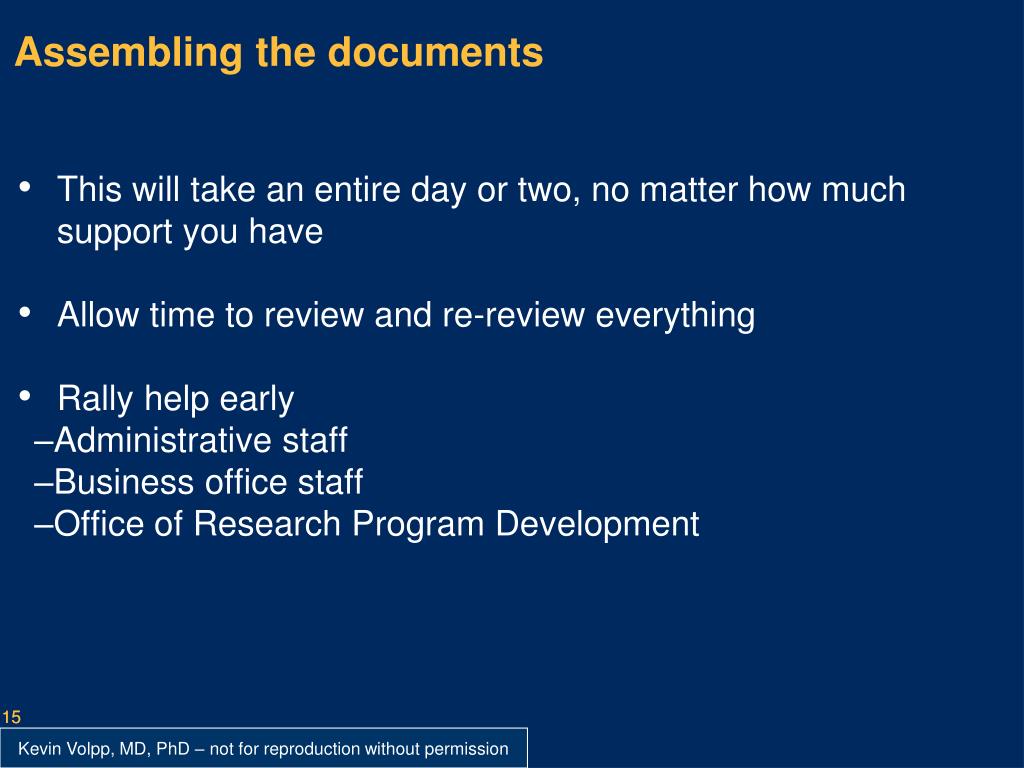 Assembling the documents

• This will take an entire day or two, no matter how much support you have

• Allow time to review and re-review everything

• Rally help early
–Administrative staff
–Business office staff
–Office of Research Program Development

15

Kevin Volpp, MD, PhD – not for reproduction without permission